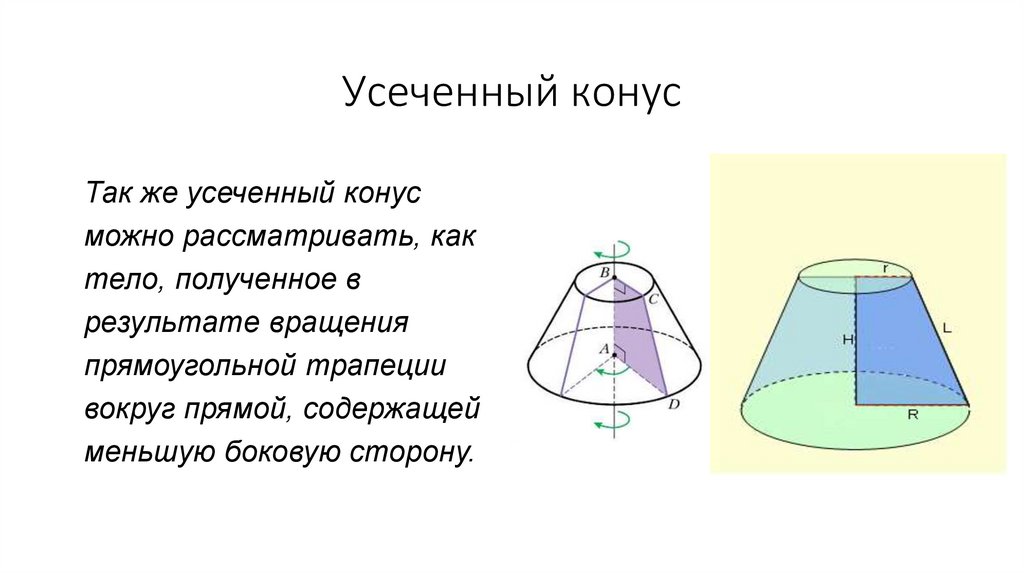 Усеченный конус

Так же усеченный конус можно рассматривать, как тело, полученное в результате вращения прямоугольной трапеции вокруг прямой, содержащей меньшую боковую сторону.

B
C
A
D

r
H
L
R